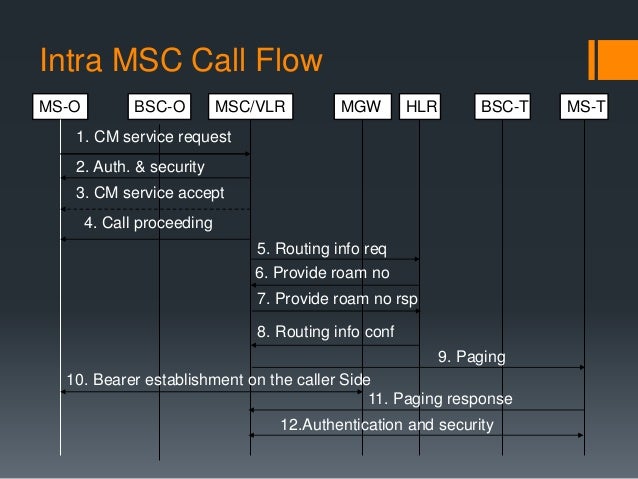 Intra MSC Call Flow

MS-O
BSC-O
MSC/VLR
MGW
HLR
BSC-T
MS-T

1. CM service request
2. Auth. & security
3. CM service accept
4. Call proceeding
5. Routing info req
6. Provide roam no
7. Provide roam no rsp
8. Routing info conf
9. Paging
10. Bearer establishment on the caller Side
11. Paging response
12.Authentication and security